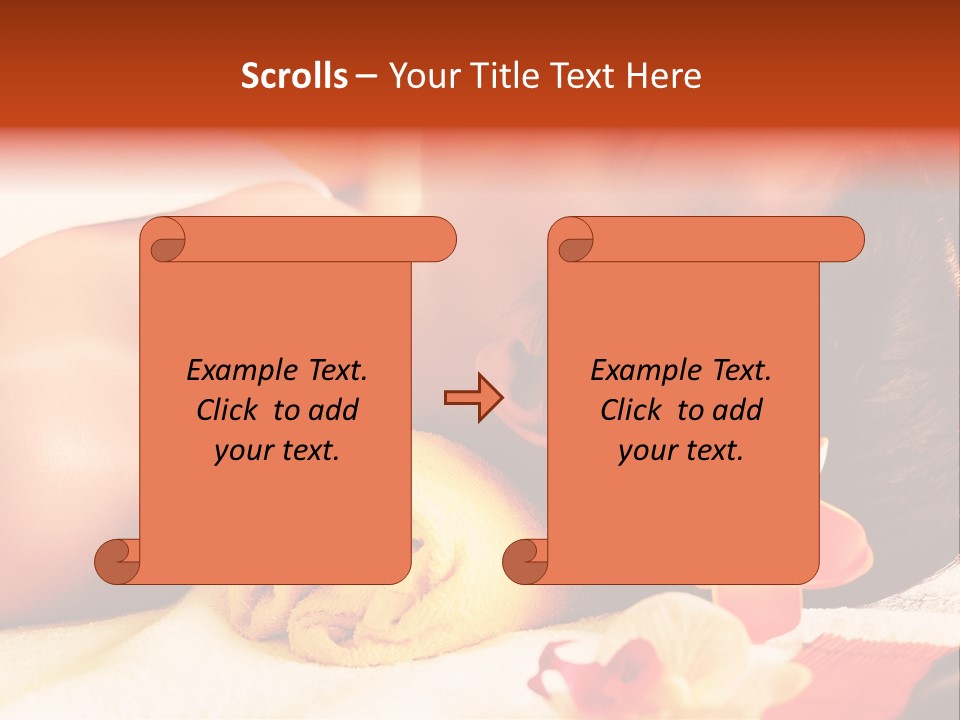 Scrolls – Your Title Text Here

Example Text. Click to add your text.

Example Text. Click to add your text.